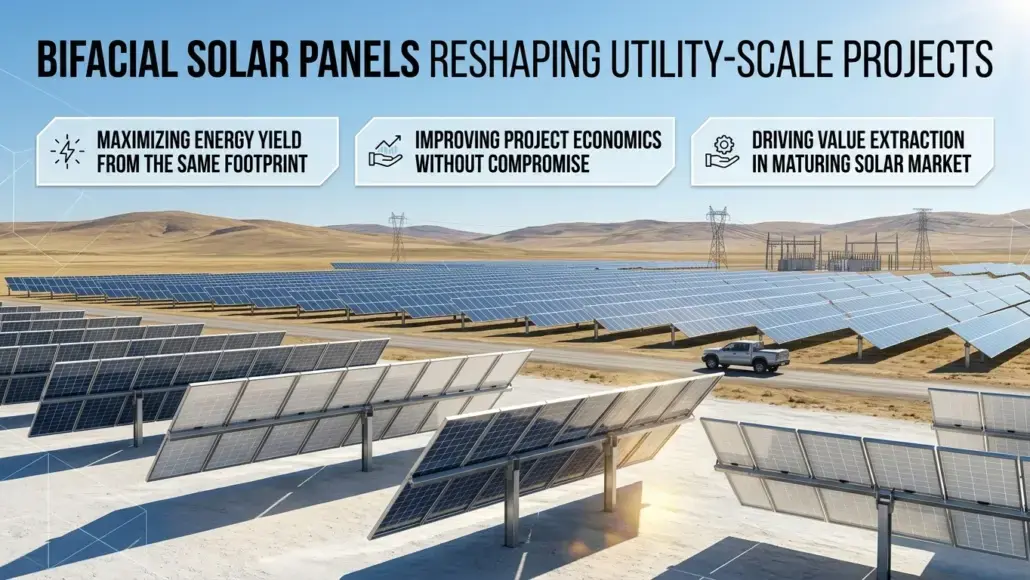 BIFACIAL SOLAR PANELS RESHAPING UTILITY-SCALE PROJECTS

MAXIMIZING ENERGY YIELD FROM THE SAME FOOTPRINT

IMPROVING PROJECT ECONOMICS WITHOUT COMPROMISE

DRIVING VALUE EXTRACTION IN MATURING SOLAR MARKET